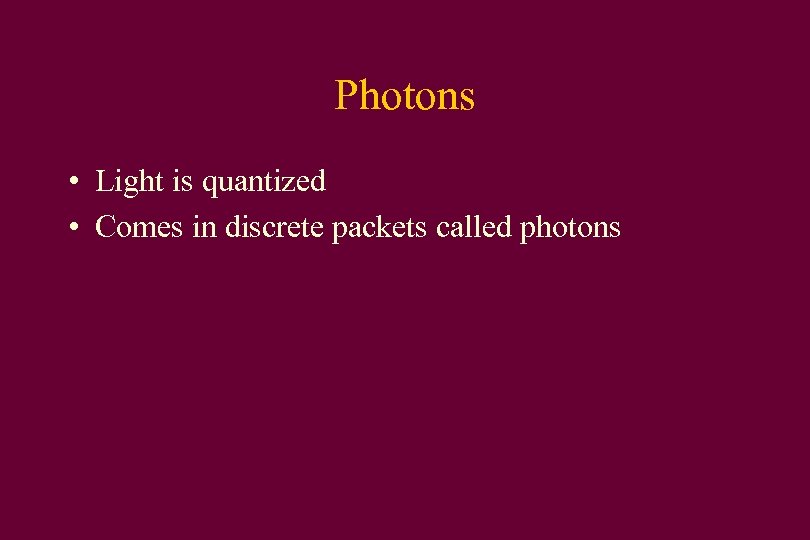 Photons

• Light is quantized
• Comes in discrete packets called photons